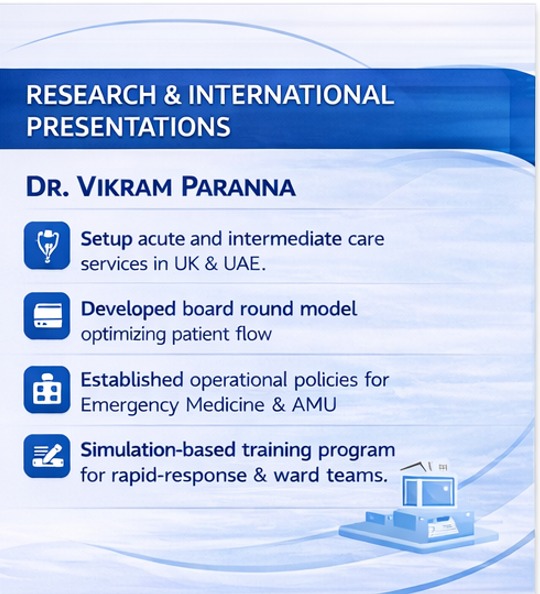 RESEARCH & INTERNATIONAL PRESENTATIONS

DR. VIKRAM PARANNA

Setup acute and intermediate care services in UK & UAE.

Developed board round model optimizing patient flow

Established operational policies for Emergency Medicine & AMU

Simulation-based training program for rapid-response & ward teams.